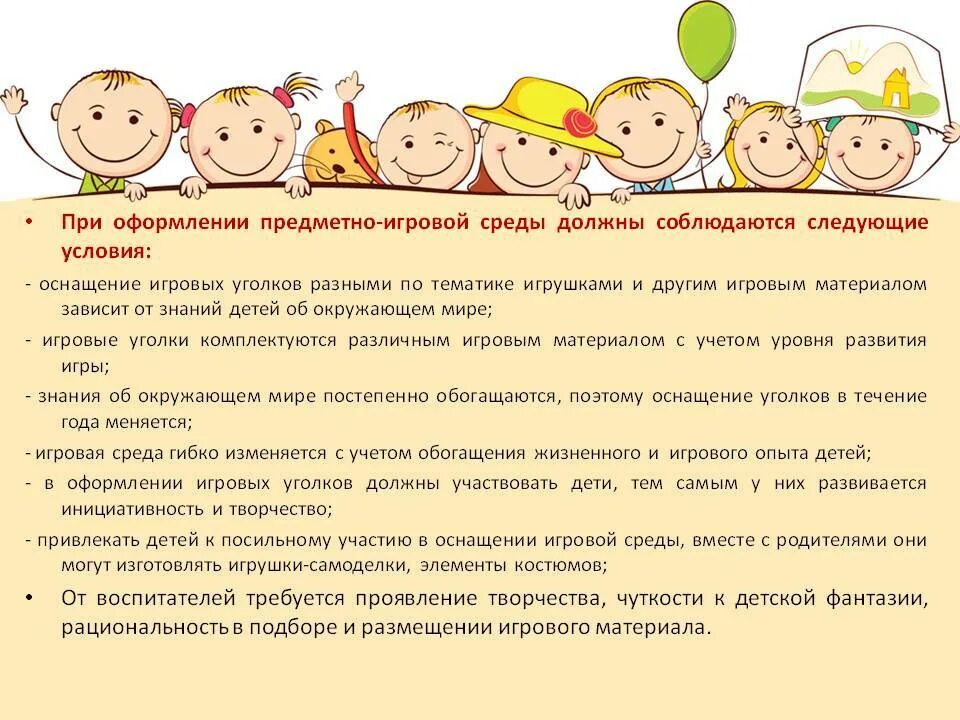 • При оформлении предметно-игровой среды должны соблюдаются следующие условия:

- оснащение игровых уголков разными по тематике игрушками и другим игровым материалом зависит от знаний детей об окружающем мире;

- игровые уголки комплектуются различным игровым материалом с учетом уровня развития игры;

- знания об окружающем мире постепенно обогащаются, поэтому оснащение уголков в течение года меняется;

- игровая среда гибко изменяется с учетом обогащения жизненного и игрового опыта детей;

- в оформлении игровых уголков должны участвовать дети, тем самым у них развивается инициативность и творчество;

- привлекать детей к посильному участию в оснащении игровой среды, вместе с родителями они могут изготовлять игрушки-самоделки, элементы костюмов;

• От воспитателей требуется проявление творчества, чуткости к детской фантазии, рациональность в подборе и размещении игрового материала.